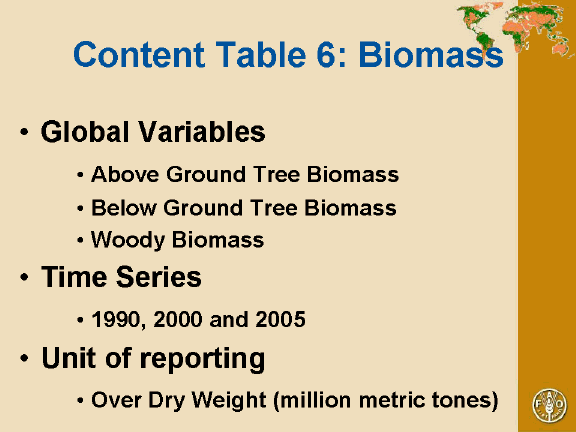 Content Table 6: Biomass

• Global Variables

• Above Ground Tree Biomass
• Below Ground Tree Biomass
• Woody Biomass

• Time Series

• 1990, 2000 and 2005

• Unit of reporting

• Over Dry Weight (million metric tones)

FAO